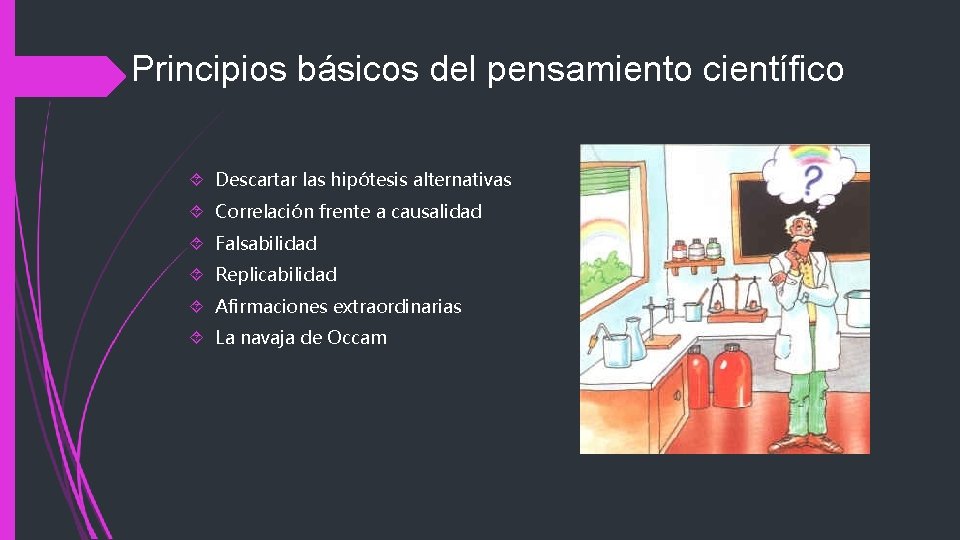 Principios básicos del pensamiento científico

Descartar las hipótesis alternativas
Correlación frente a causalidad
Falsabilidad
Replicabilidad
Afirmaciones extraordinarias
La navaja de Occam

?